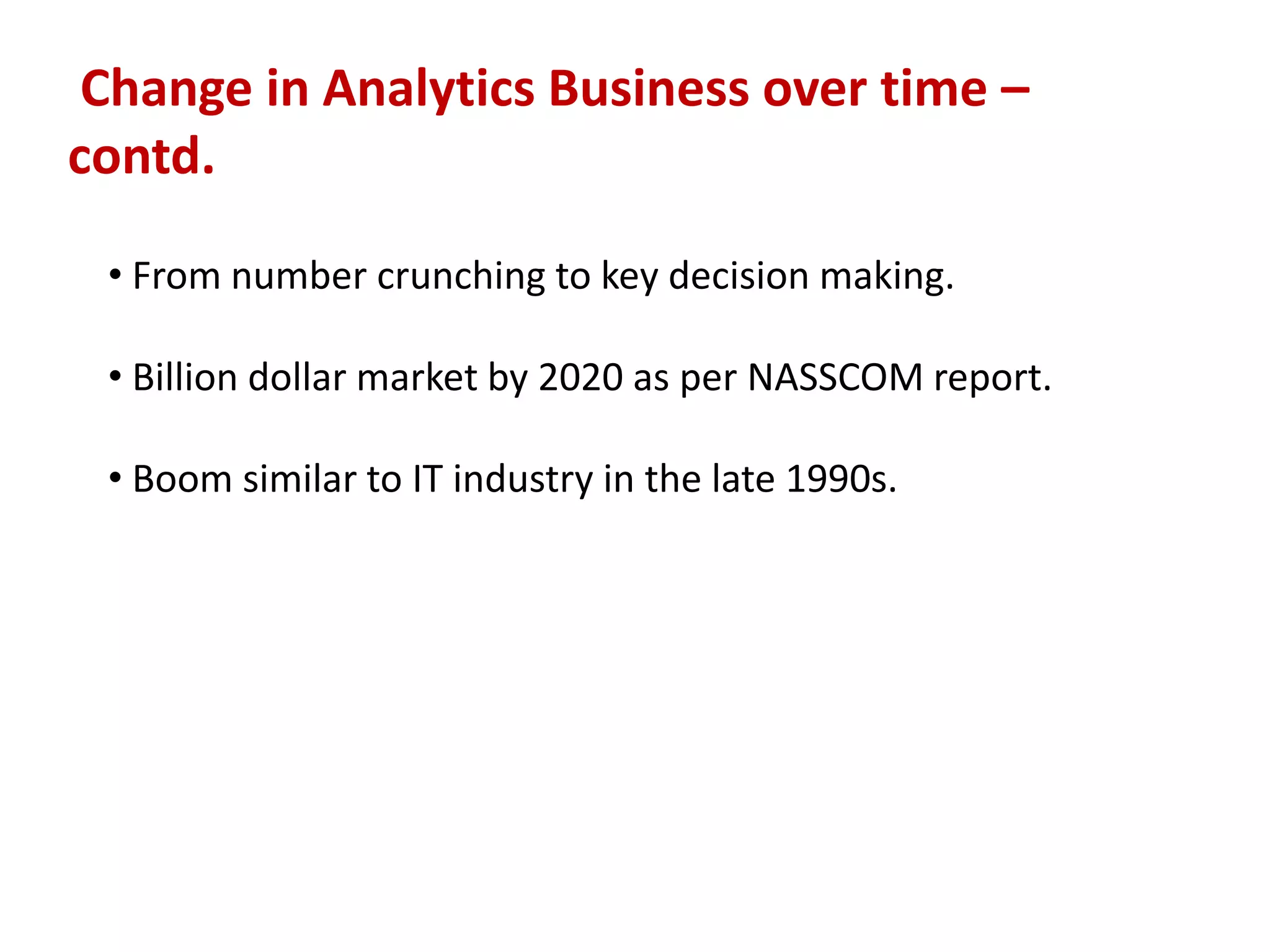 Change in Analytics Business over time – contd.

• From number crunching to key decision making.

• Billion dollar market by 2020 as per NASSCOM report.

• Boom similar to IT industry in the late 1990s.